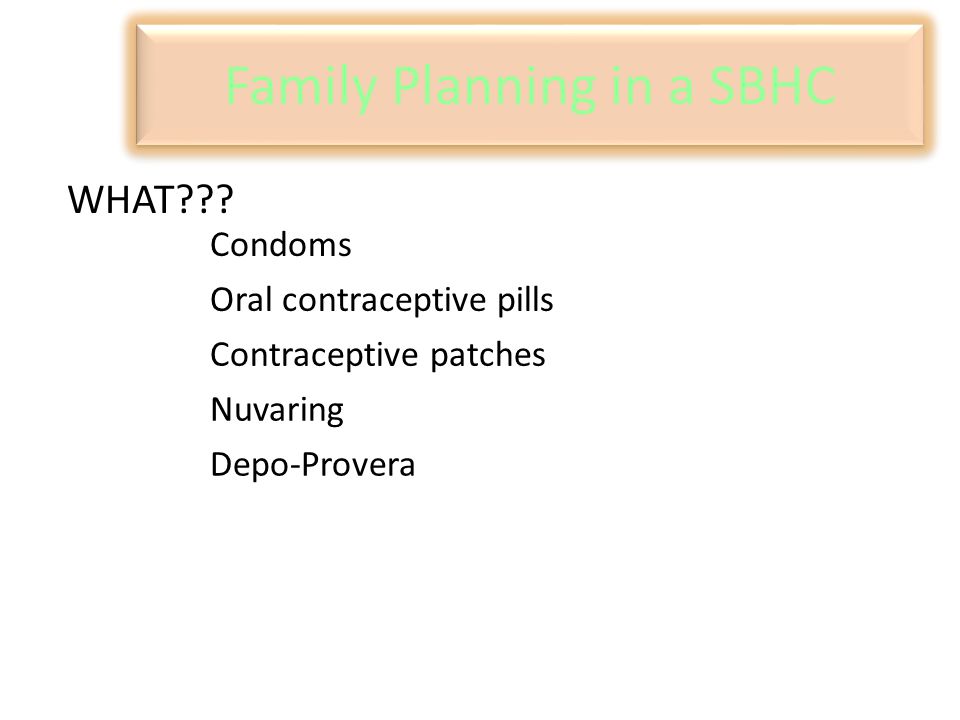 Family Planning in a SBHC

WHAT???

Condoms

Oral contraceptive pills

Contraceptive patches

Nuvaring

Depo-Provera